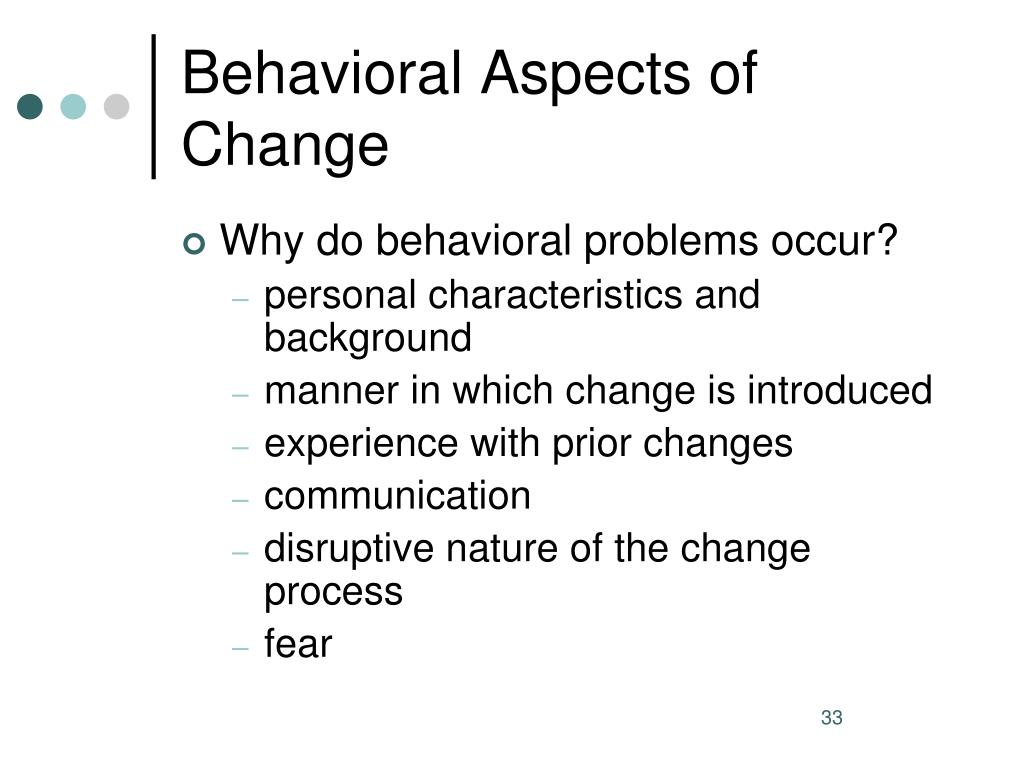 Behavioral Aspects of Change

Why do behavioral problems occur?
– personal characteristics and background
– manner in which change is introduced
– experience with prior changes
– communication
– disruptive nature of the change process
– fear

33